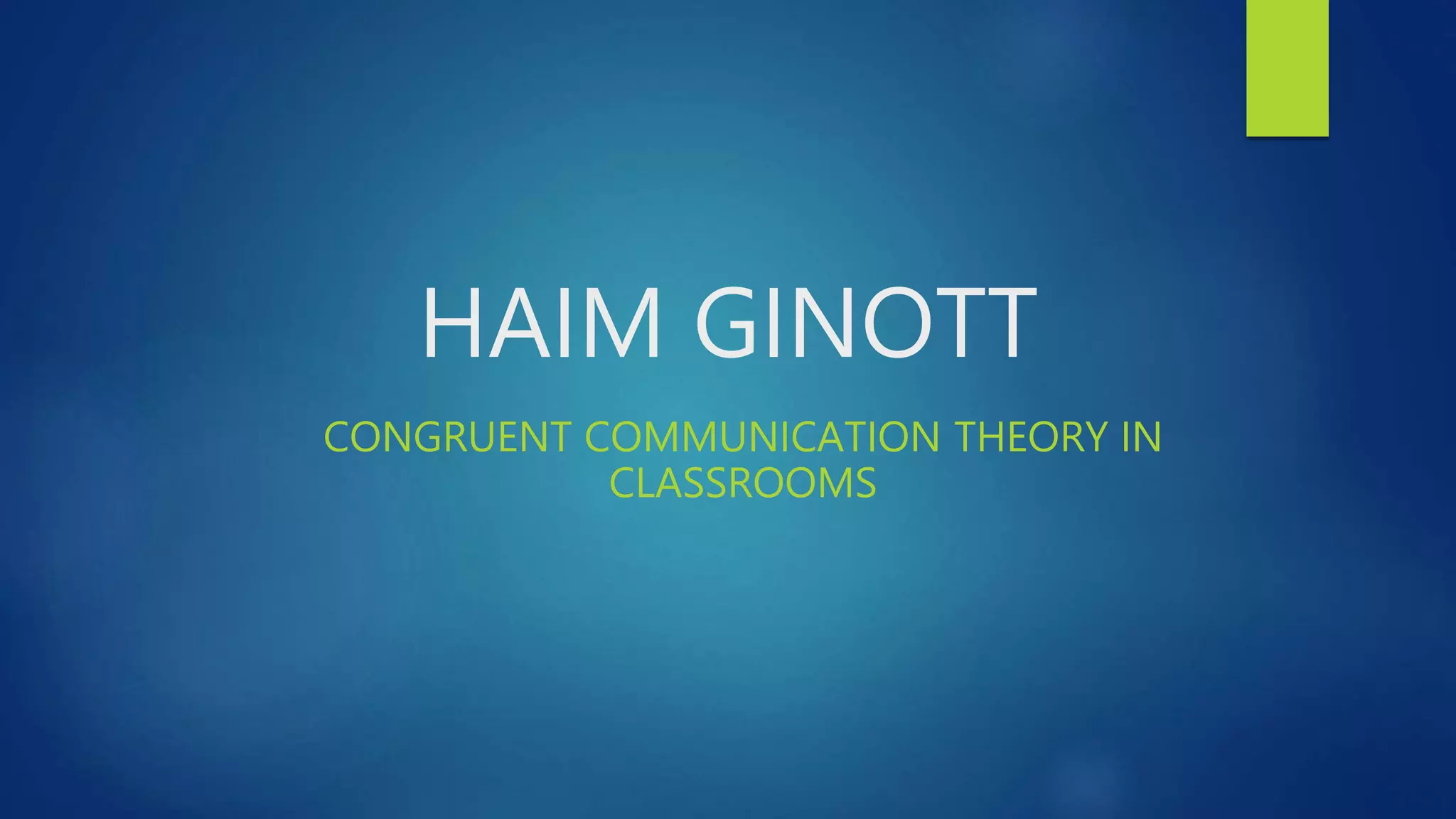 HAIM GINOTT

CONGRUENT COMMUNICATION THEORY IN CLASSROOMS